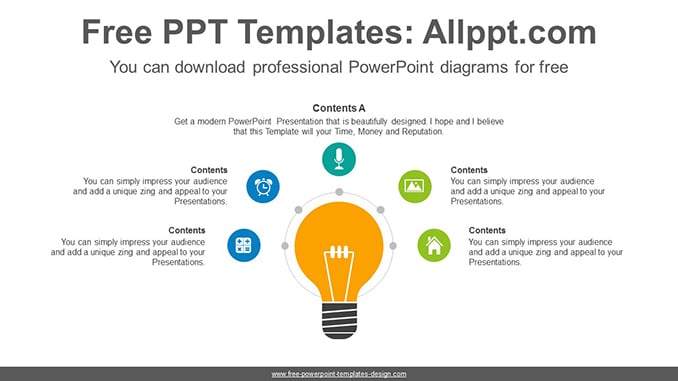 Free PPT Templates: Allppt.com

You can download professional PowerPoint diagrams for free

Contents A
Get a modern PowerPoint Presentation that is beautifully designed. I hope and I believe that this Template will your Time, Money and Reputation.

Contents
You can simply impress your audience and add a unique zing and appeal to your Presentations.

Contents
You can simply impress your audience and add a unique zing and appeal to your Presentations.

Contents
You can simply impress your audience and add a unique zing and appeal to your Presentations.

Contents
You can simply impress your audience and add a unique zing and appeal to your Presentations.

www.free-powerpoint-templates-design.com